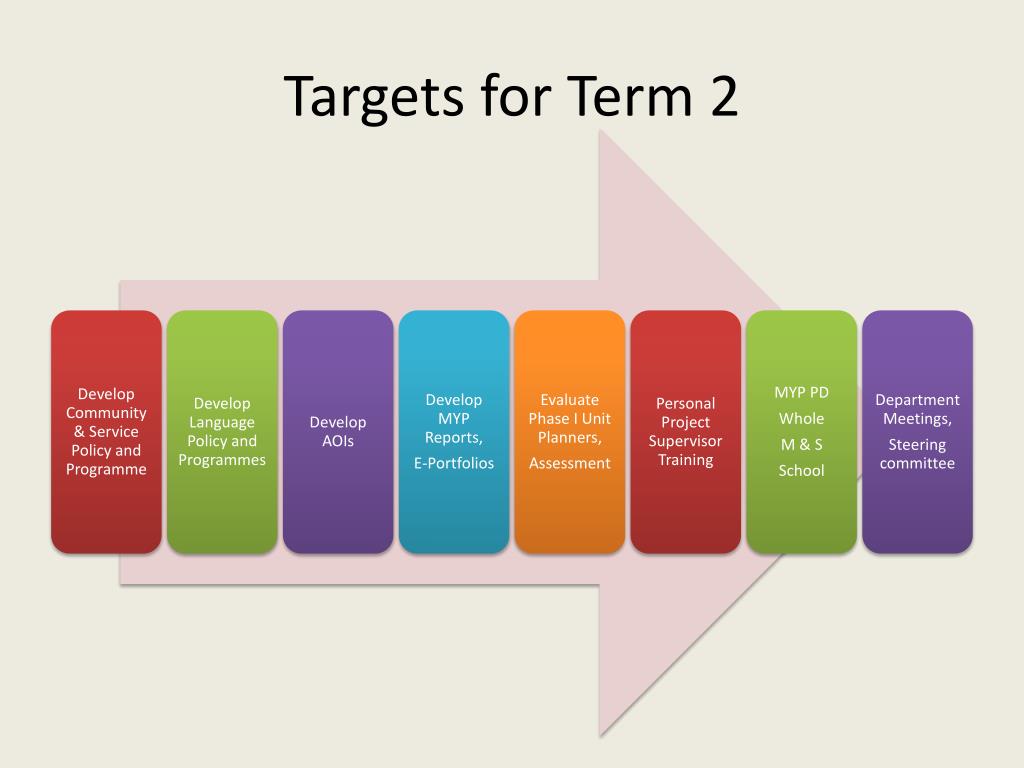 Targets for Term 2

Develop Community & Service Policy and Programme

Develop Language Policy and Programmes

Develop AOIs

Develop MYP Reports,

E-Portfolios

Evaluate Phase I Unit Planners,

Assessment

Personal Project Supervisor Training

MYP PD

Whole

M & S

School

Department Meetings,

Steering committee